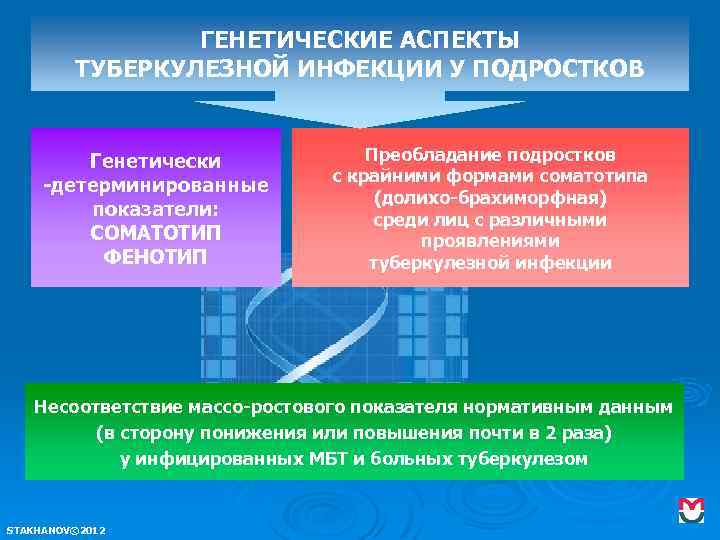 ГЕНЕТИЧЕСКИЕ АСПЕКТЫ ТУБЕРКУЛЕЗНОЙ ИНФЕКЦИИ У ПОДРОСТКОВ

Генетически -детерминированные показатели: СОМАТОТИП ФЕНОТИП

Преобладание подростков с крайними формами соматотипа (долихо-брахиморфная) среди лиц с различными проявлениями туберкулезной инфекции

Несоответствие массо-ростового показателя нормативным данным (в сторону понижения или повышения почти в 2 раза) у инфицированных МБТ и больных туберкулезом

STAKHANOV©2012